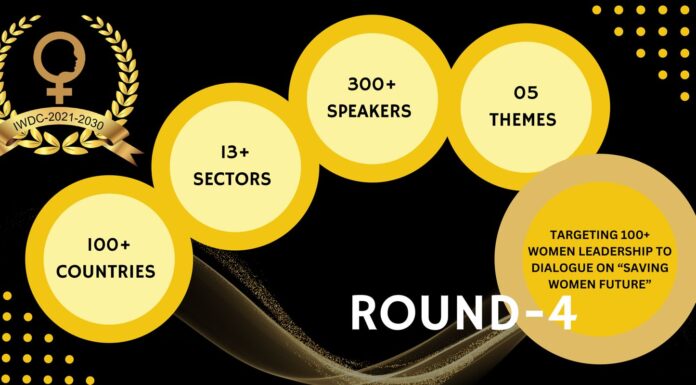 IWDC-2021-2030

100+
COUNTRIES

13+
SECTORS

300+
SPEAKERS

05
THEMES

TARGETING 100+ WOMEN LEADERSHIP TO DIALOGUE ON "SAVING WOMEN FUTURE"

ROUND-4